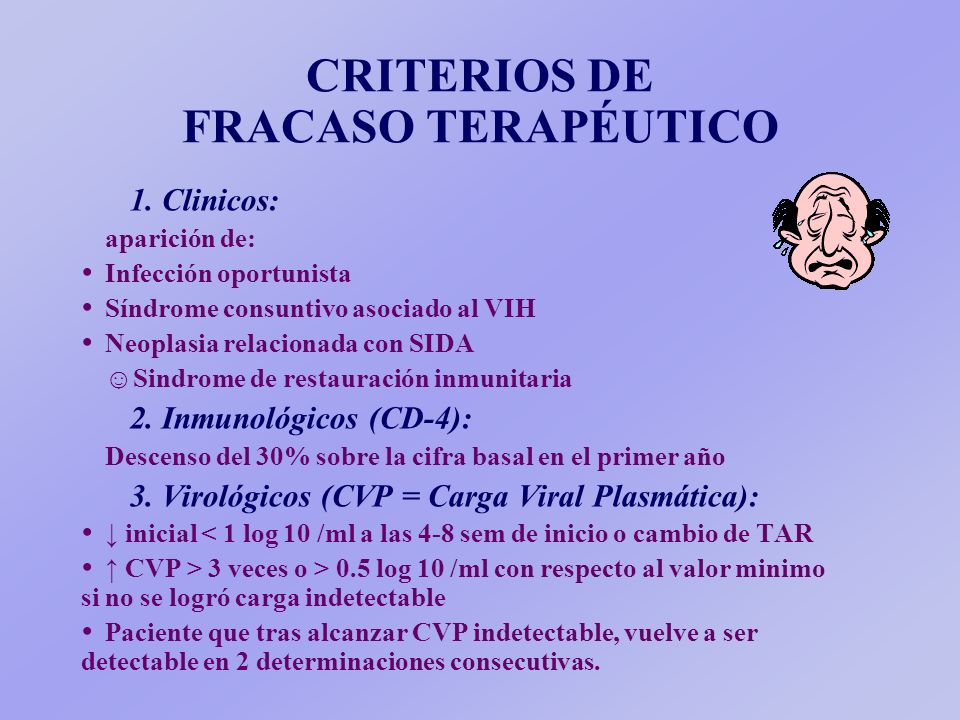 CRITERIOS DE
FRACASO TERAPÉUTICO

1. Clinicos:

aparición de:

• Infección oportunista
• Síndrome consuntivo asociado al VIH
• Neoplasia relacionada con SIDA
☺ Sindrome de restauración inmunitaria

2. Inmunológicos (CD-4):

Descenso del 30% sobre la cifra basal en el primer año

3. Virológicos (CVP = Carga Viral Plasmática):

• ↓ inicial < 1 log 10 /ml a las 4-8 sem de inicio o cambio de TAR
• ↑ CVP > 3 veces o > 0.5 log 10 /ml con respecto al valor minimo si no se logró carga indetectable
• Paciente que tras alcanzar CVP indetectable, vuelve a ser detectable en 2 determinaciones consecutivas.